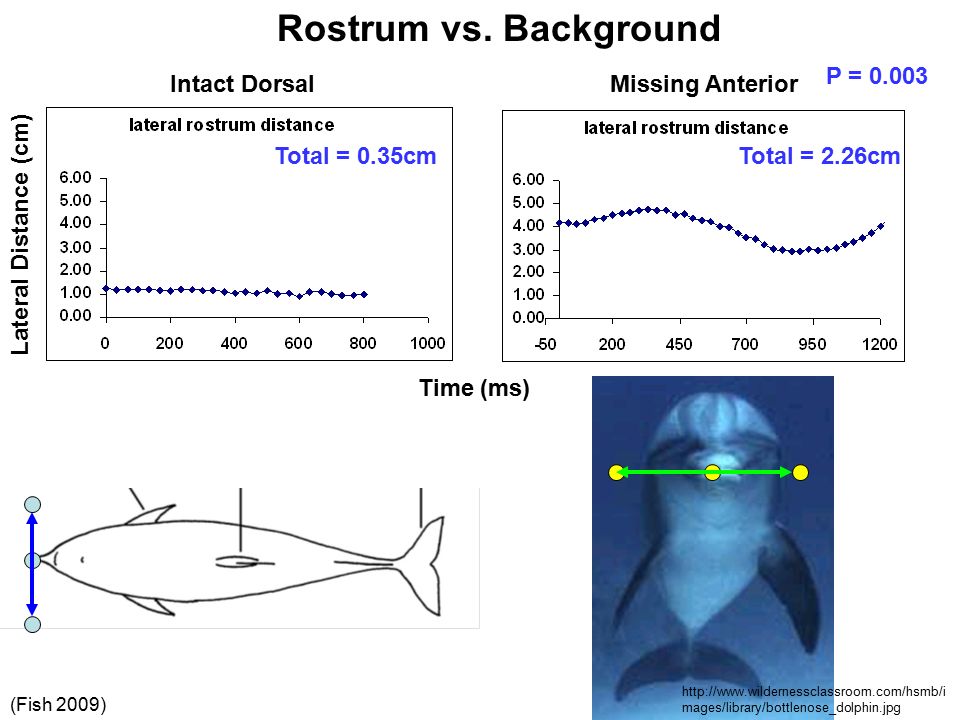 Rostrum vs. Background

Intact Dorsal

Missing Anterior

P = 0.003

Lateral Distance (cm)

lateral rostrum distance

Total = 0.35cm

6.00
5.00
4.00
3.00
2.00
1.00
0.00

0 200 400 600 800 1000

lateral rostrum distance

Total = 2.26cm

6.00
5.00
4.00
3.00
2.00
1.00
0.00

-50 200 450 700 950 1200

Time (ms)

(Fish 2009)

http://www.wildernessclassroom.com/hsmb/images/library/bottlenose_dolphin.jpg